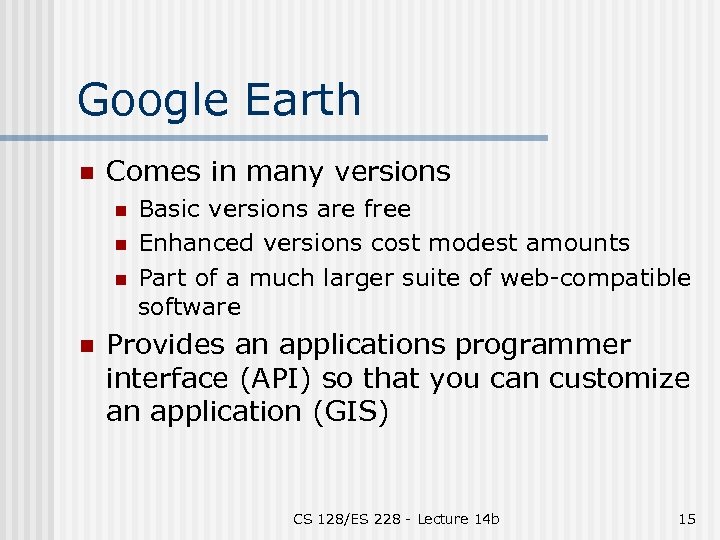 Google Earth

- Comes in many versions
  - Basic versions are free
  - Enhanced versions cost modest amounts
  - Part of a much larger suite of web-compatible software
- Provides an applications programmer interface (API) so that you can customize an application (GIS)

CS 128/ES 228 - Lecture 14b

15